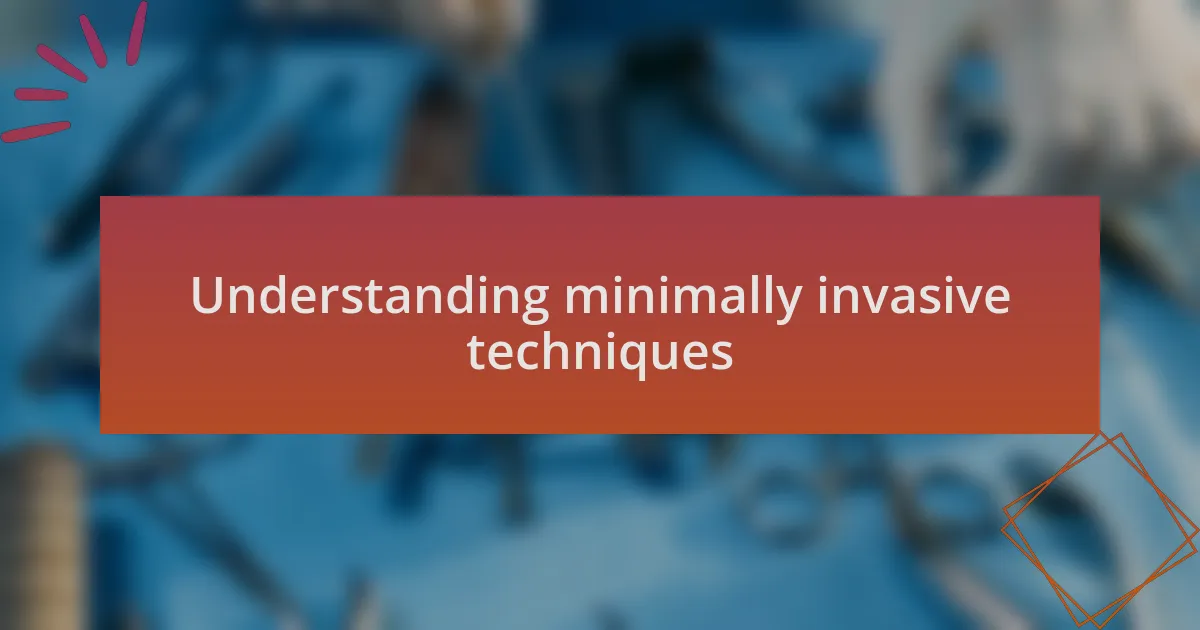 Understanding minimally invasive techniques